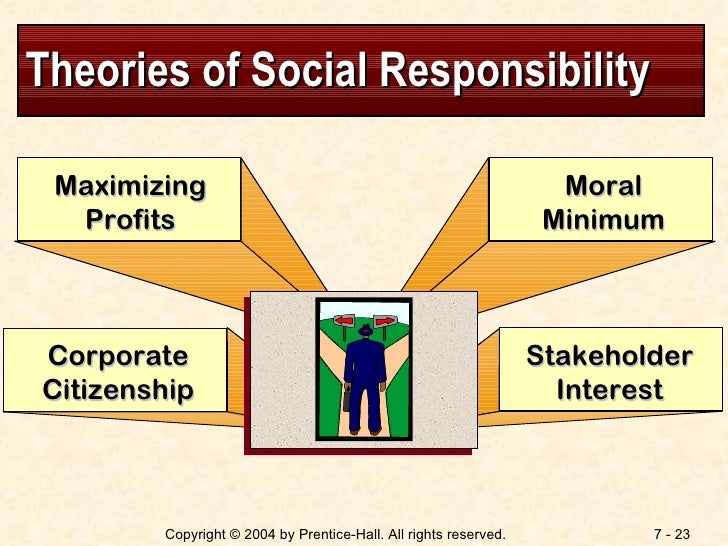 Theories of Social Responsibility

Maximizing Profits

Moral Minimum

Corporate Citizenship

Stakeholder Interest

Copyright © 2004 by Prentice-Hall. All rights reserved.

7 - 23